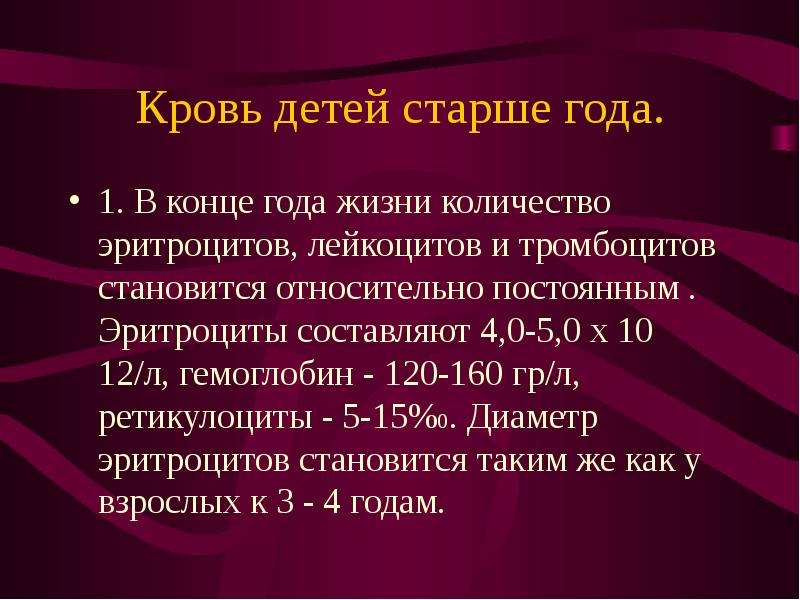 Кровь детей старше года.

• 1. В конце года жизни количество эритроцитов, лейкоцитов и тромбоцитов становится относительно постоянным . Эритроциты составляют 4,0-5,0 х 10 12/л, гемоглобин - 120-160 гр/л, ретикулоциты - 5-15‰. Диаметр эритроцитов становится таким же как у взрослых к 3 - 4 годам.